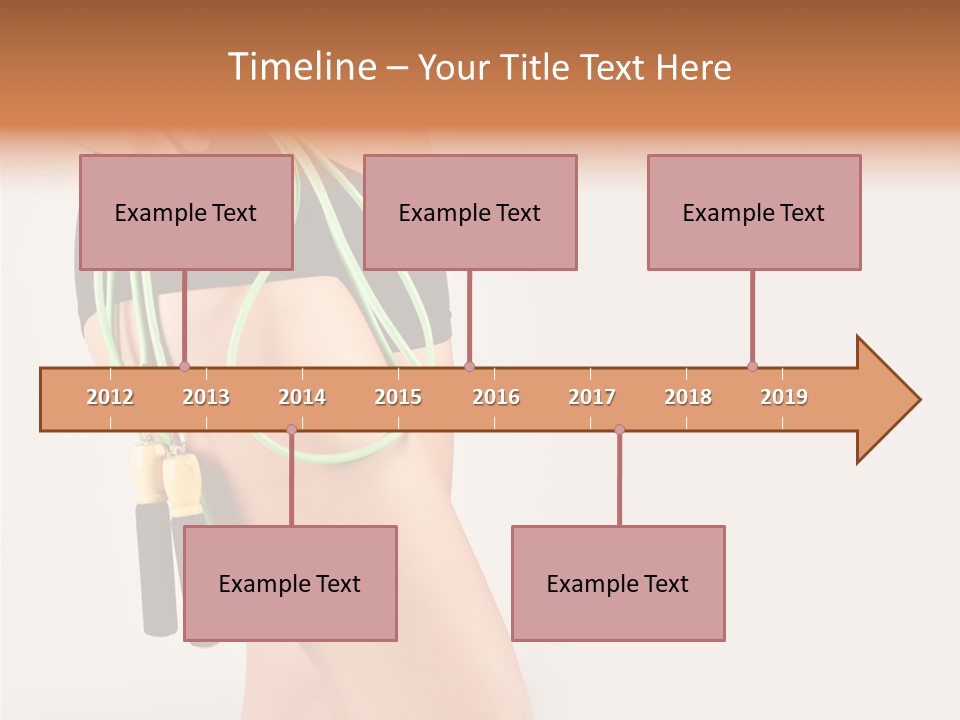 Timeline – Your Title Text Here

Example Text

Example Text

Example Text

2012 2013 2014 2015 2016 2017 2018 2019

Example Text

Example Text